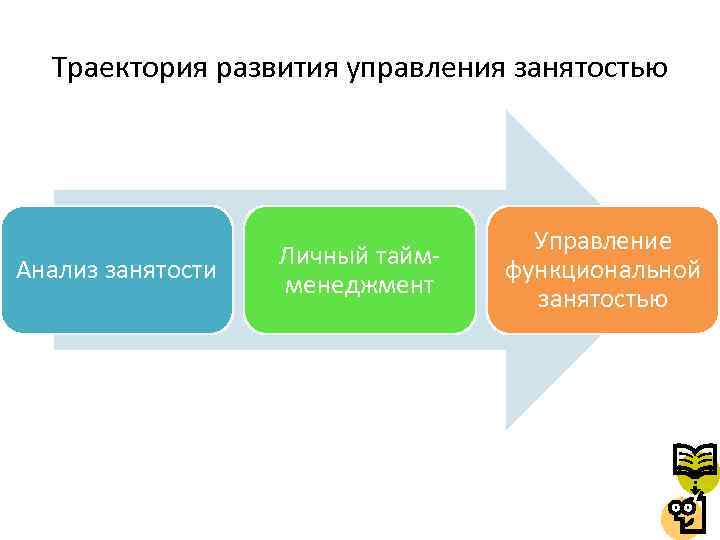 Траектория развития управления занятостью

Анализ занятости

Личный тайм-менеджмент

Управление функциональной занятостью